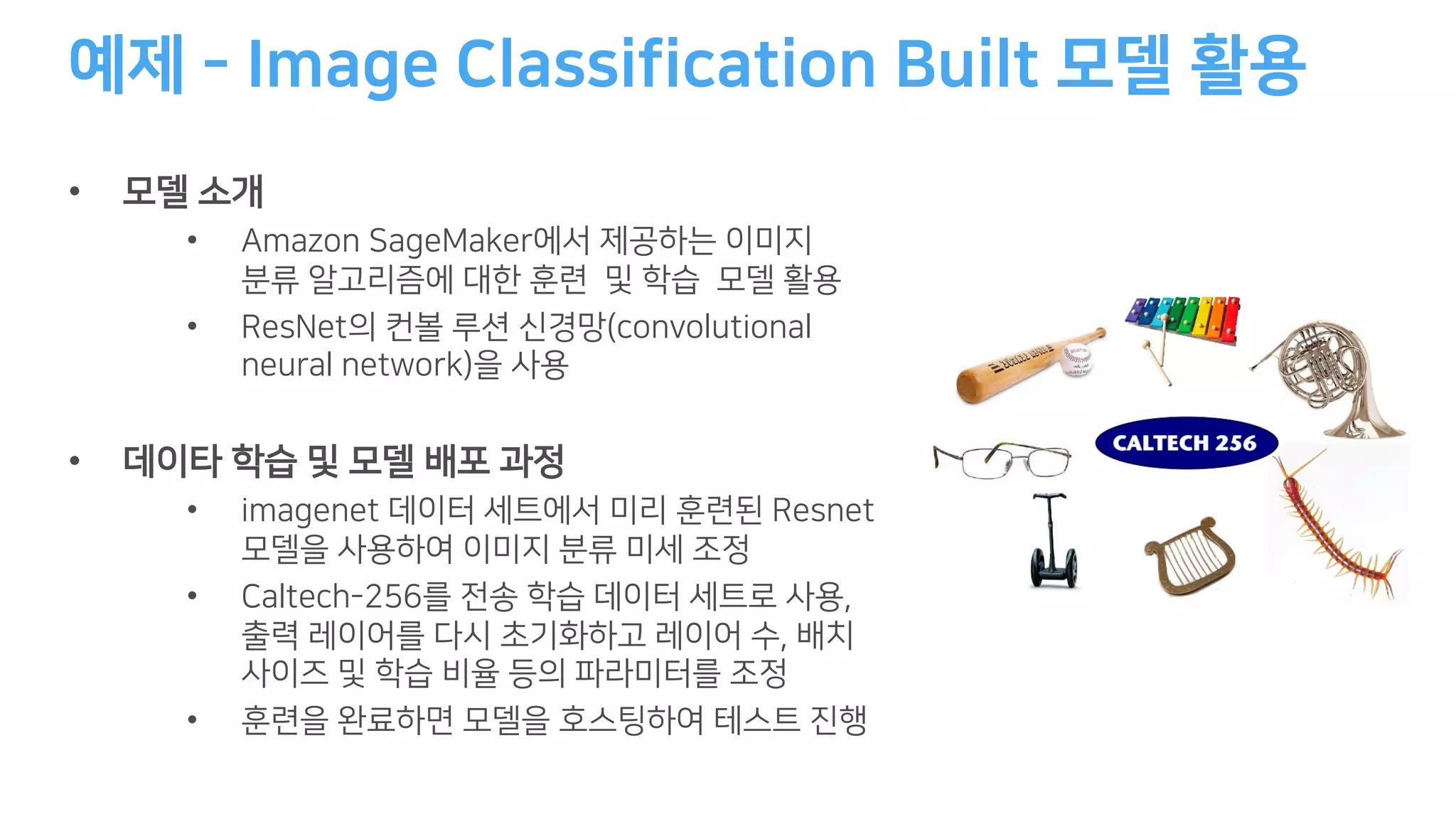 예제 - Image Classification Built 모델 활용

• 모델 소개
  • Amazon SageMaker에서 제공하는 이미지 분류 알고리즘에 대한 훈련 및 학습 모델 활용
  • ResNet의 컨볼 루션 신경망(convolutional neural network)을 사용

• 데이타 학습 및 모델 배포 과정
  • imagenet 데이터 세트에서 미리 훈련된 Resnet 모델을 사용하여 이미지 분류 미세 조정
  • Caltech-256를 전송 학습 데이터 세트로 사용, 출력 레이어를 다시 초기화하고 레이어 수, 배치 사이즈 및 학습 비율 등의 파라미터를 조정
  • 훈련을 완료하면 모델을 호스팅하여 테스트 진행

CALTECH 256